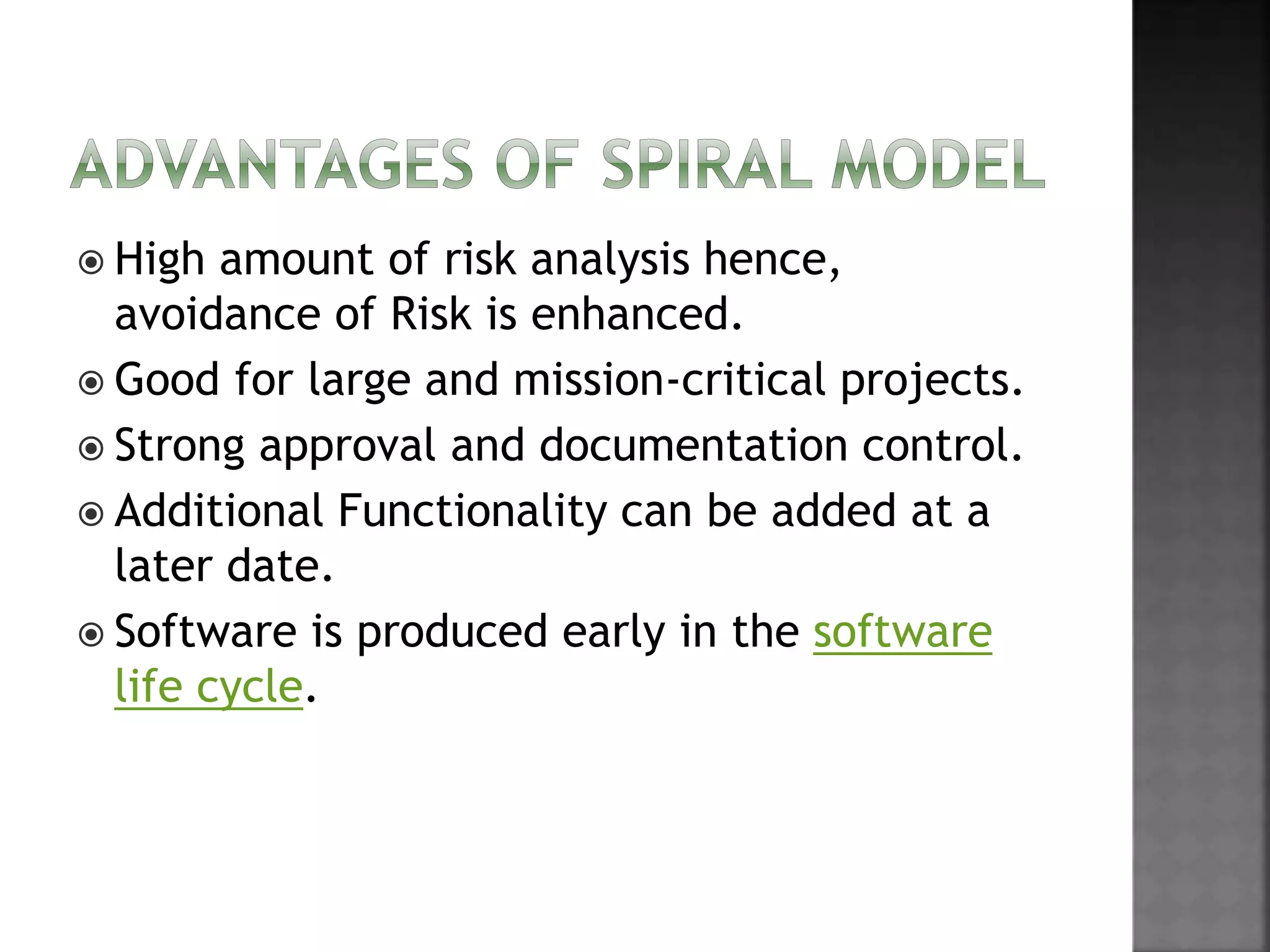 ADVANTAGES OF SPIRAL MODEL

High amount of risk analysis hence, avoidance of Risk is enhanced.

Good for large and mission-critical projects.

Strong approval and documentation control.

Additional Functionality can be added at a later date.

Software is produced early in the software life cycle.